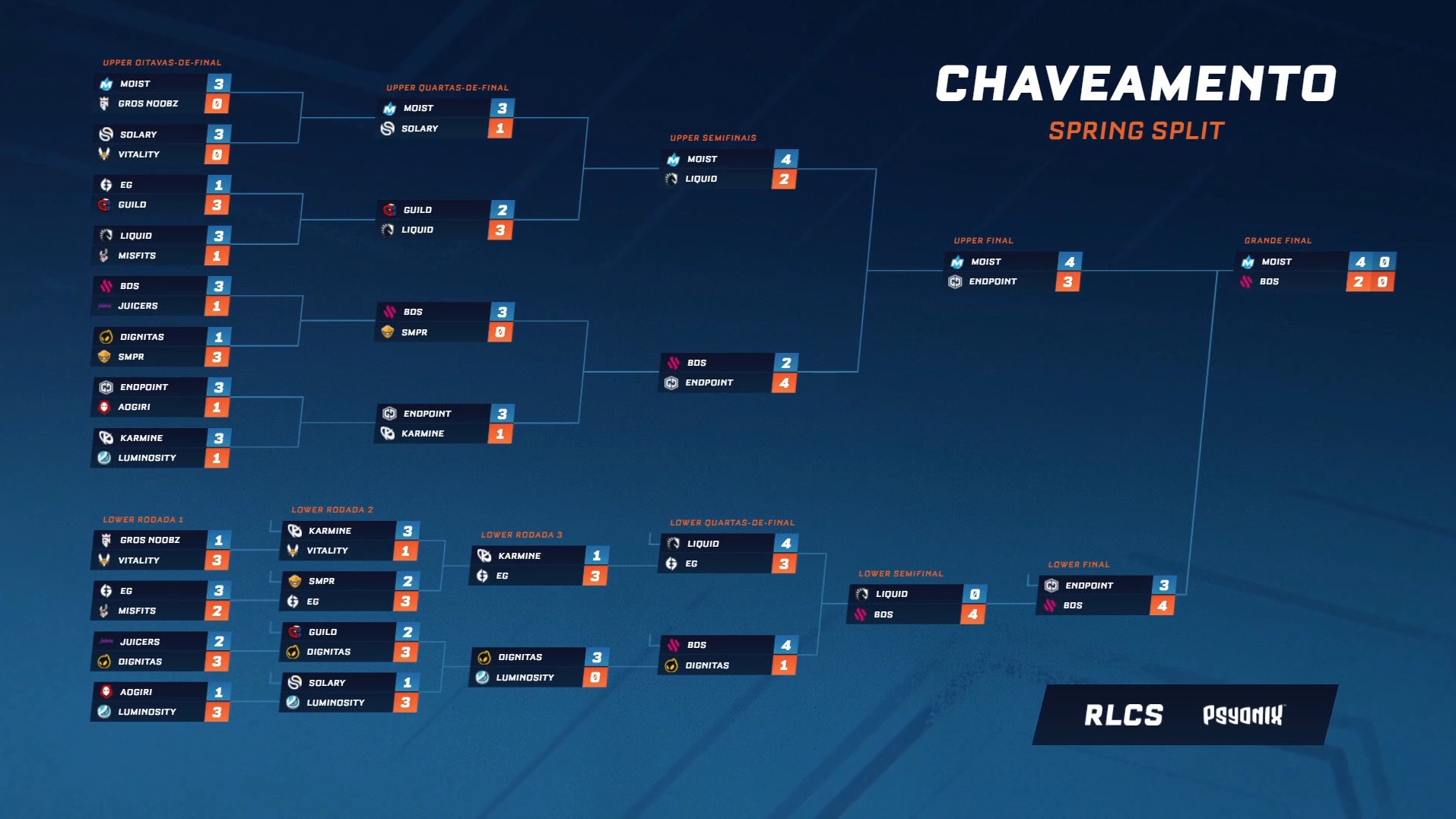 CHAVEAMENTO
SPRING SPLIT

UPPER OITAVAS-DE-FINAL
MOIST 3
GROS NOOBZ 0
SOLARY 3
VITALITY 0
EG 1
GUILD 3
LIQUID 3
MISFITS 1
BDS 3
JUICERS 1
DIGNITAS 1
SMPR 3
ENDPOINT 3
AOGIRI 1
KARMINE 3
LUMINOSITY 1

UPPER QUARTAS-DE-FINAL
MOIST 3
SOLARY 1
GUILD 2
LIQUID 3
BDS 3
SMPR 0
ENDPOINT 3
KARMINE 1

UPPER SEMIFINAIS
MOIST 4
LIQUID 2
BDS 2
ENDPOINT 4

UPPER FINAL
MOIST 4
ENDPOINT 3

GRANDE FINAL
MOIST 4 0
BDS 2 0

LOWER RODADA 1
GROS NOOBZ 1
VITALITY 3
EG 3
MISFITS 2
JUICERS 2
DIGNITAS 3
AOGIRI 1
LUMINOSITY 3

LOWER RODADA 2
KARMINE 3
VITALITY 1
SMPR 2
EG 3
GUILD 2
DIGNITAS 3
SOLARY 1
LUMINOSITY 3

LOWER RODADA 3
KARMINE 1
EG 3
DIGNITAS 3
LUMINOSITY 0

LOWER QUARTAS-DE-FINAL
LIQUID 4
EG 3
BDS 4
DIGNITAS 1

LOWER SEMIFINAL
LIQUID 0
BDS 4

LOWER FINAL
ENDPOINT 3
BDS 4

RLCS PSYONIX